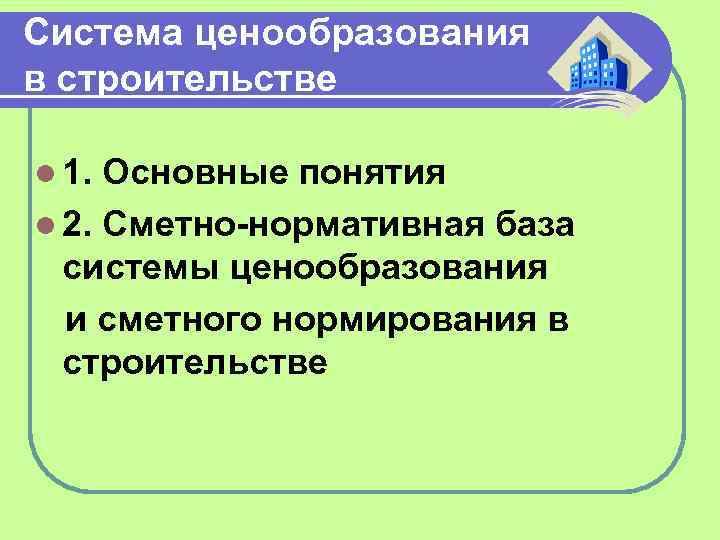 Система ценообразования в строительстве

1. Основные понятия

2. Сметно-нормативная база системы ценообразования и сметного нормирования в строительстве